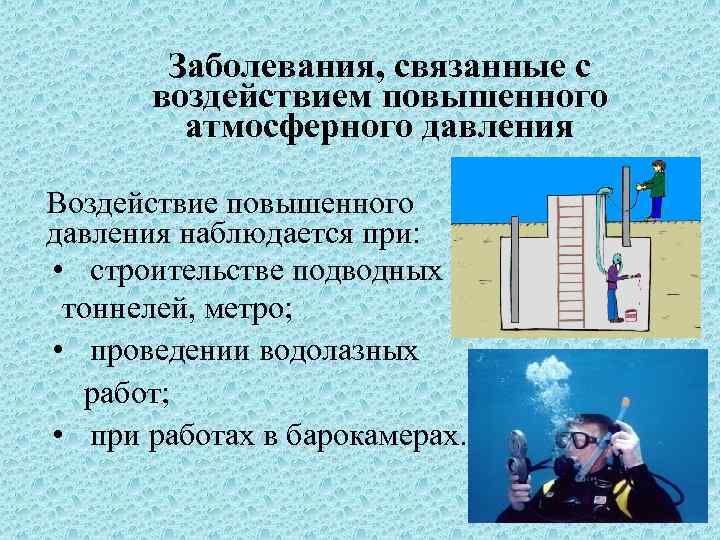 Заболевания, связанные с воздействием повышенного атмосферного давления

Воздействие повышенного давления наблюдается при:
• строительстве подводных тоннелей, метро;
• проведении водолазных работ;
• при работах в барокамерах.